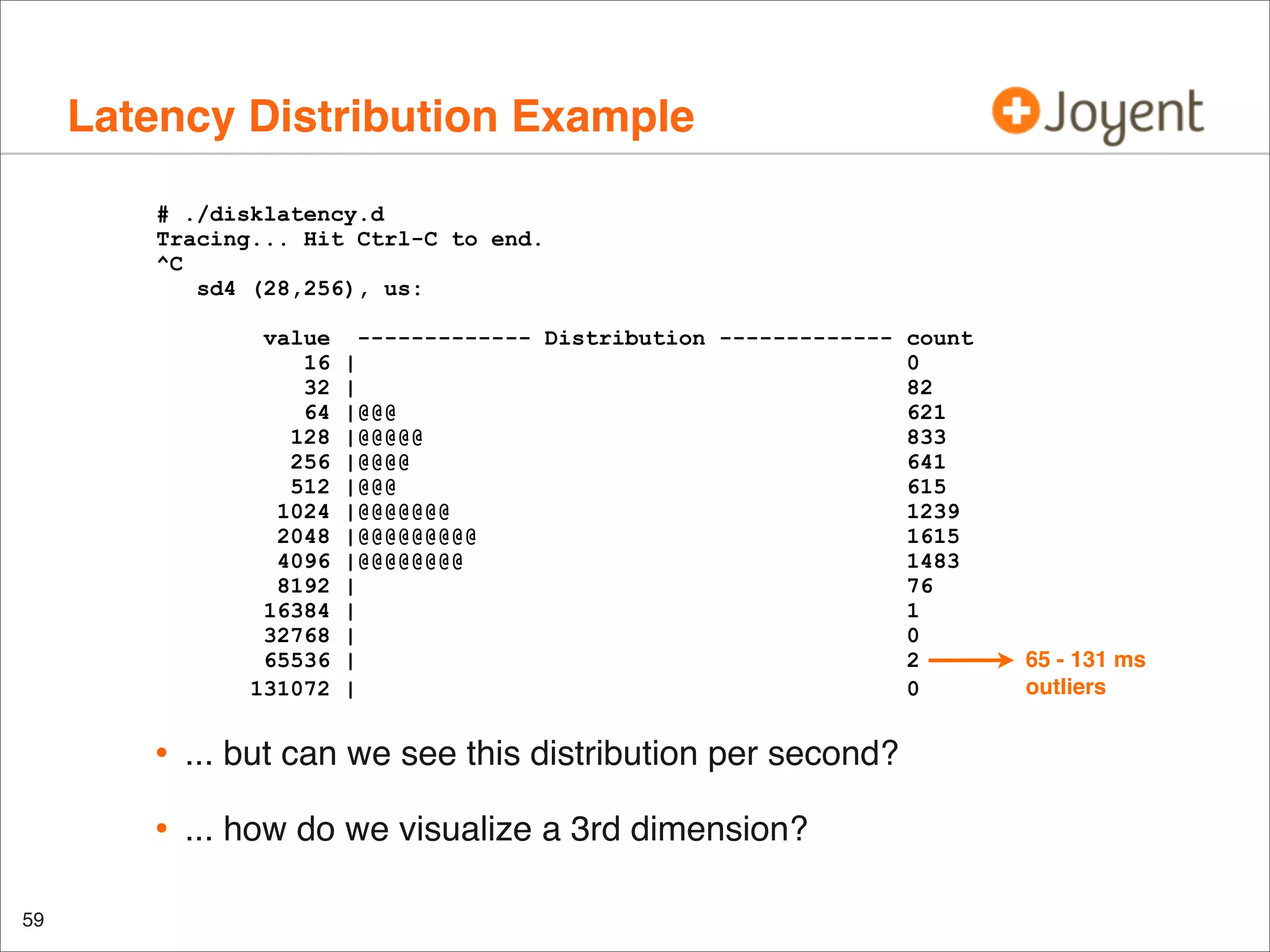 Latency Distribution Example

Joyent

# ./disklatency.d
Tracing... Hit Ctrl-C to end.
^C
sd4 (28,256), us:

value ------------- Distribution ------------- count
16 | 0
32 | 82
64 |@@@ 621
128 |@@@@@ 833
256 |@@@@ 641
512 |@@@ 615
1024 |@@@@@@@ 1239
2048 |@@@@@@@@@ 1615
4096 |@@@@@@@@ 1483
8192 | 76
16384 | 1
32768 | 0
65536 | 2
131072 | 0

65 - 131 ms outliers

• ... but can we see this distribution per second?

• ... how do we visualize a 3rd dimension?

59